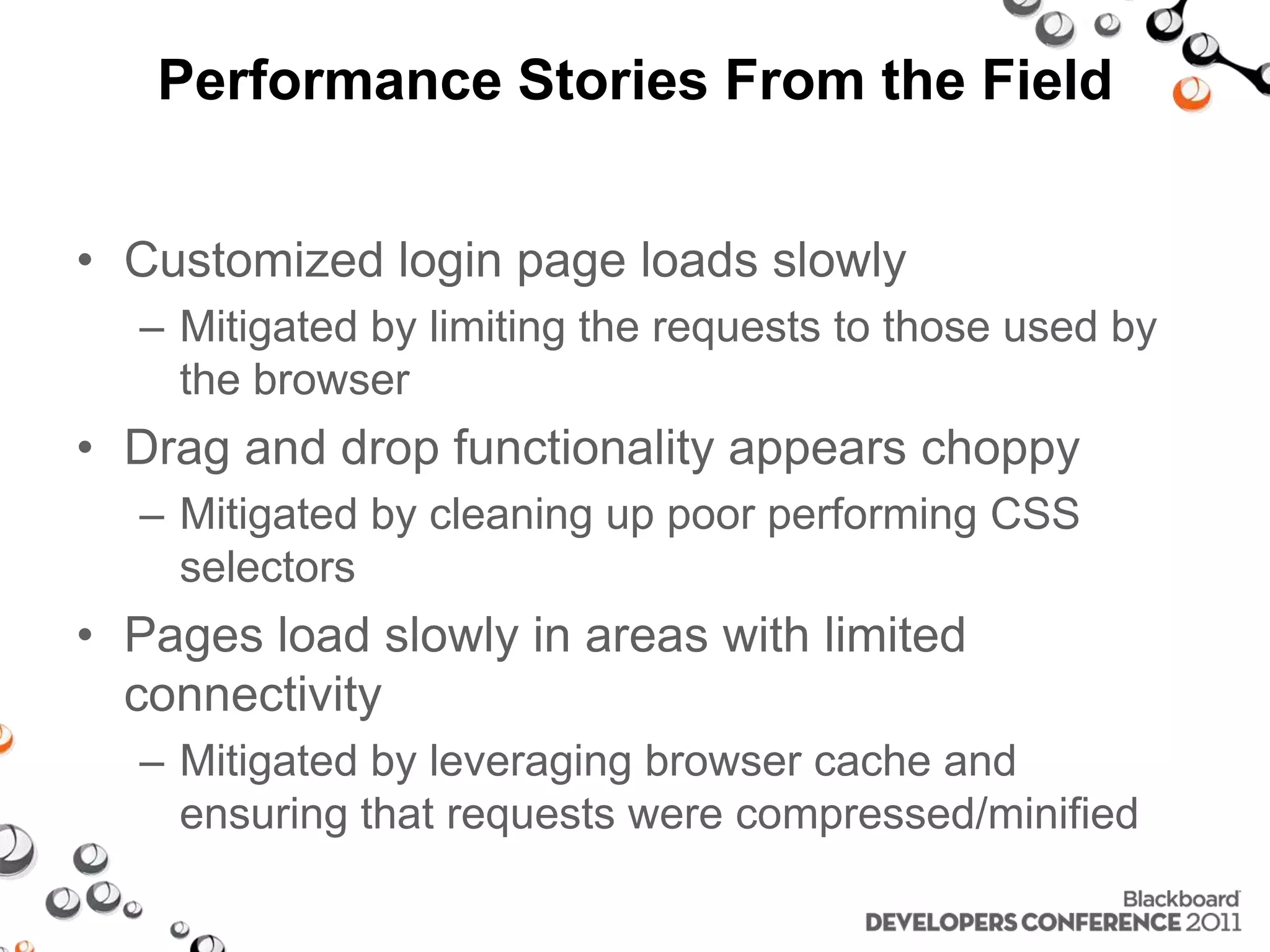 Performance Stories From the Field

• Customized login page loads slowly
– Mitigated by limiting the requests to those used by the browser
• Drag and drop functionality appears choppy
– Mitigated by cleaning up poor performing CSS selectors
• Pages load slowly in areas with limited connectivity
– Mitigated by leveraging browser cache and ensuring that requests were compressed/minified

Blackboard
DEVELOPERS CONFERENCE 2011